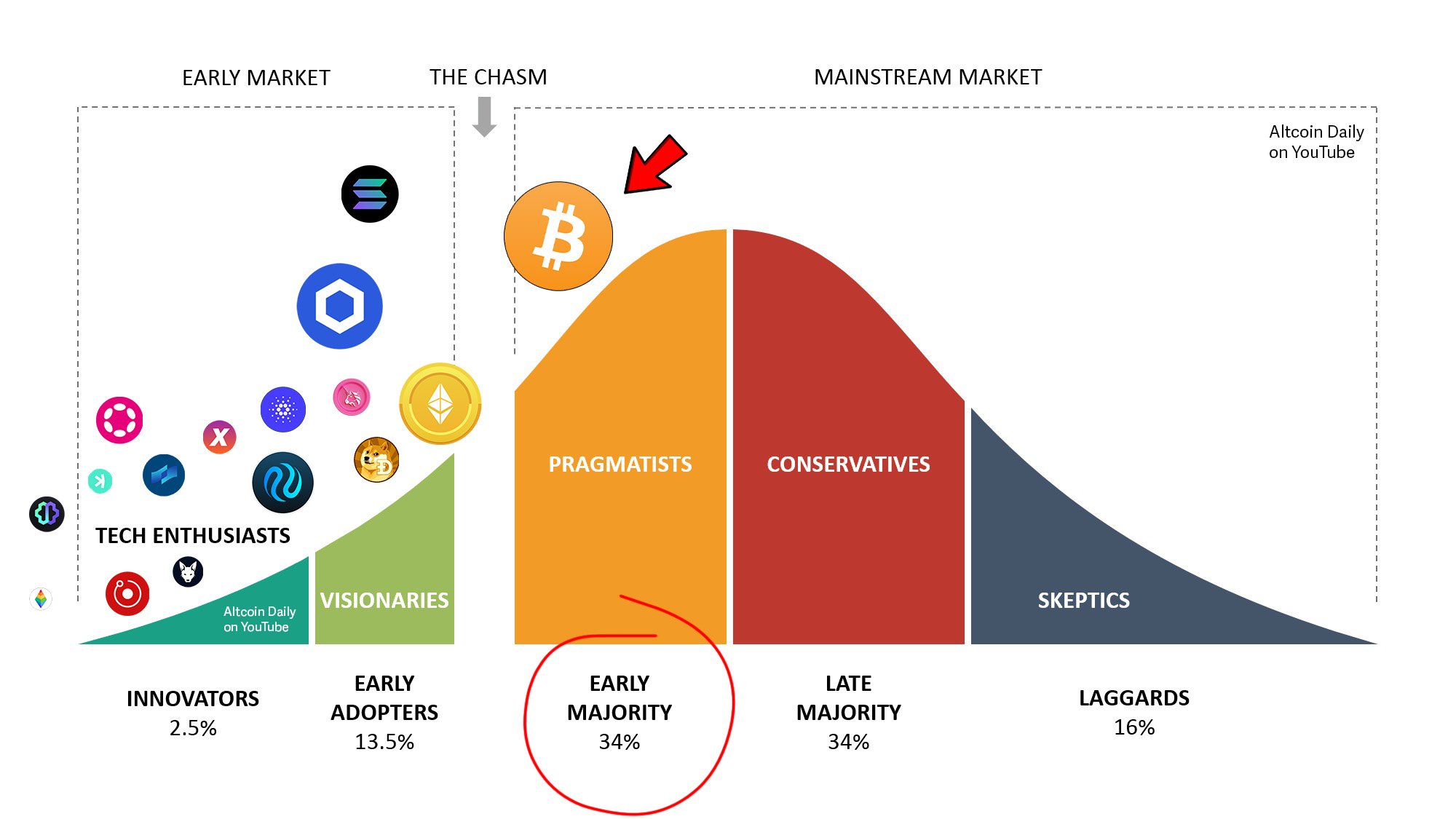 EARLY MARKET

THE CHASM

MAINSTREAM MARKET

Altcoin Daily on YouTube

TECH ENTHUSIASTS

Altcoin Daily on YouTube

VISIONARIES

PRAGMATISTS

CONSERVATIVES

SKEPTICS

INNOVATORS
2.5%

EARLY ADOPTERS
13.5%

EARLY MAJORITY
34%

LATE MAJORITY
34%

LAGGARDS
16%